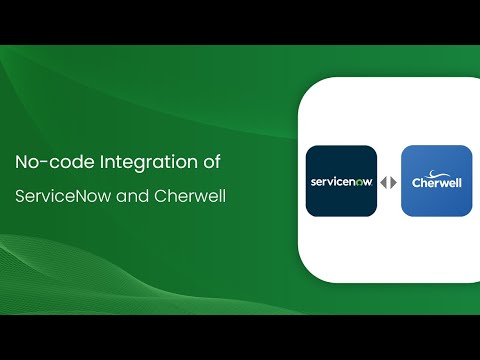 No-code Integration of

ServiceNow and Cherwell

servicenow.

Cherwell